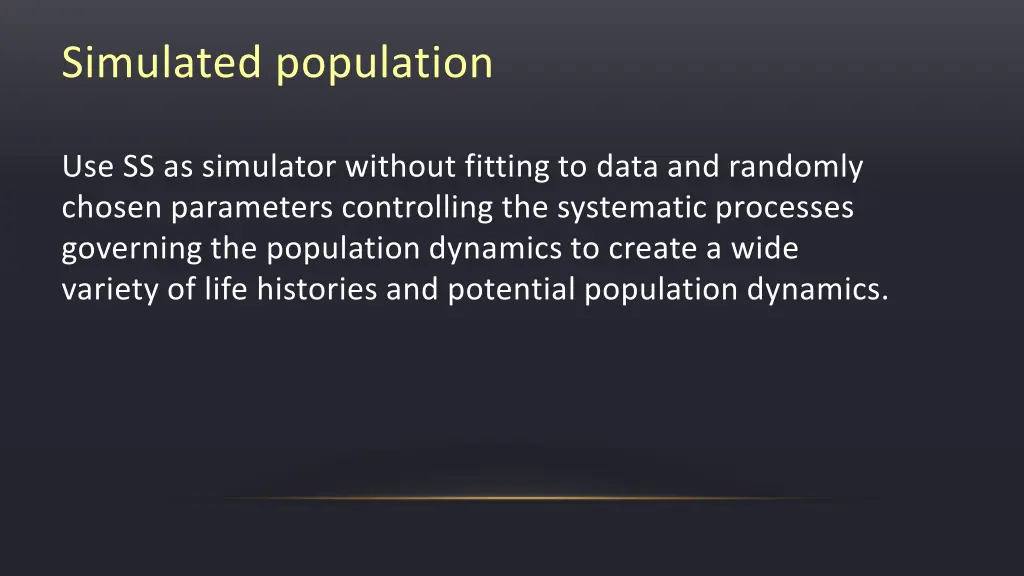 Simulated population

Use SS as simulator without fitting to data and randomly chosen parameters controlling the systematic processes governing the population dynamics to create a wide variety of life histories and potential population dynamics.